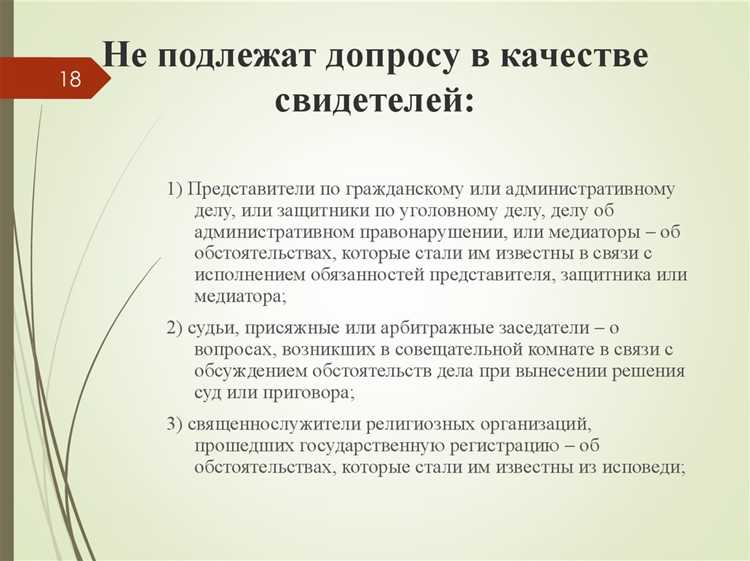 18

Не подлежат допросу в качестве свидетелей:

1) Представители по гражданскому или административному делу, или защитники по уголовному делу, делу об административном правонарушении, или медиаторы – об обстоятельствах, которые стали им известны в связи с исполнением обязанностей представителя, защитника или медиатора;

2) судьи, присяжные или арбитражные заседатели – о вопросах, возникших в совещательной комнате в связи с обсуждением обстоятельств дела при вынесении решения суд или приговора;

3) священнослужители религиозных организаций, прошедших государственную регистрацию – об обстоятельствах, которые стали им известны из исповеди;